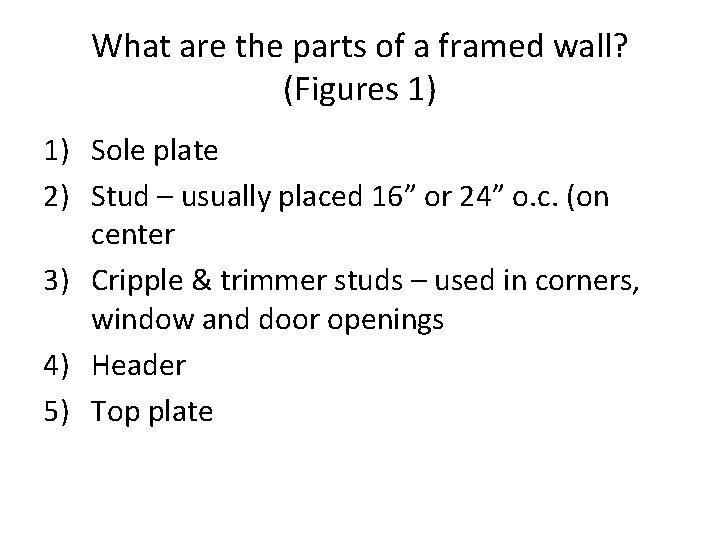 What are the parts of a framed wall? (Figures 1)

1) Sole plate
2) Stud – usually placed 16” or 24” o.c. (on center
3) Cripple & trimmer studs – used in corners, window and door openings
4) Header
5) Top plate